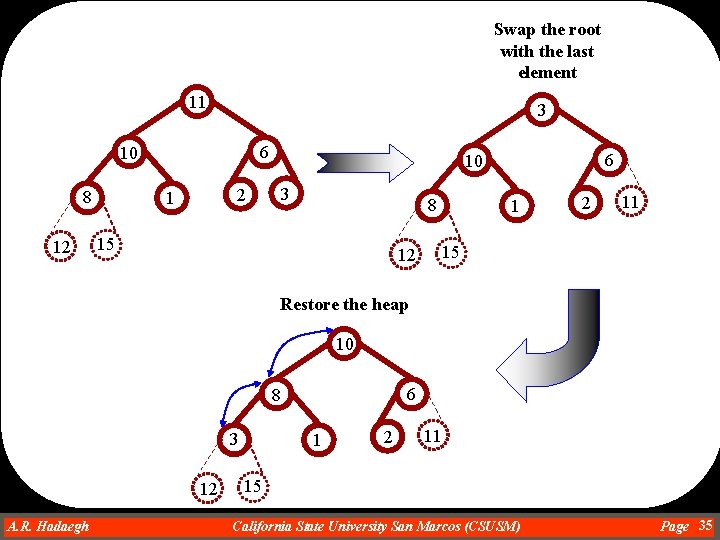 11
10
6
8
1
2
3
12
15

Swap the root with the last element

3
10
6
8
1
2
11
12
15

Restore the heap

10
8
6
3
1
2
11
12
15

A.R. Hadaegh California State University San Marcos (CSUSM) Page 35